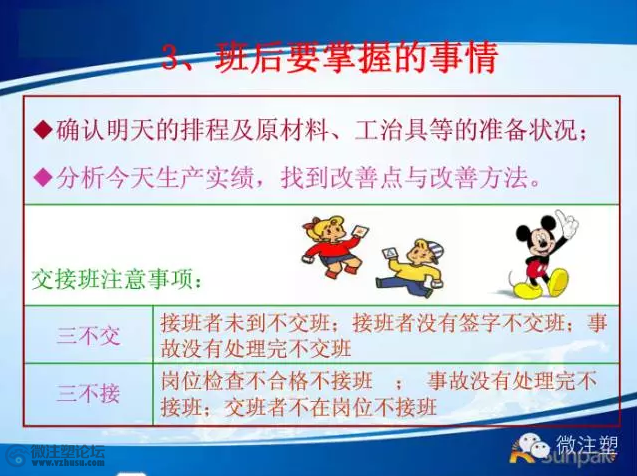 3、班后要掌握的事情

◆确认明天的排程及原材料、工治具等的准备状况；

◆分析今天生产实绩，找到改善点与改善方法。

交接班注意事项：

| 三不交 | 接班者未到不交班；接班者没有签字不交班；事故没有处理完不交班 |
|---|---|
| 三不接 | 岗位检查不合格不接班 ； 事故没有处理完不接班；交班者不在岗位不接班 |

微注塑论坛
www.vzhusu.com

微注塑
sunpak